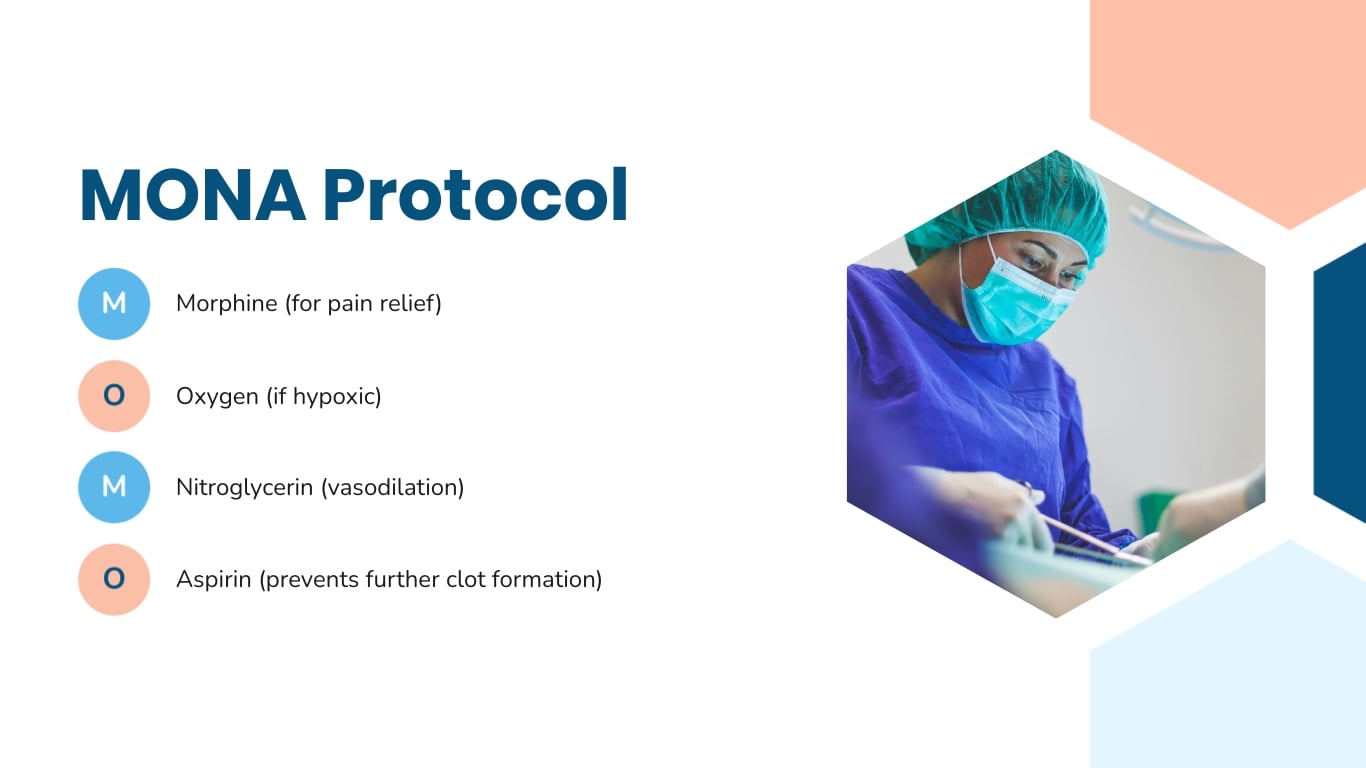 MONA Protocol

M Morphine (for pain relief)

O Oxygen (if hypoxic)

M Nitroglycerin (vasodilation)

O Aspirin (prevents further clot formation)